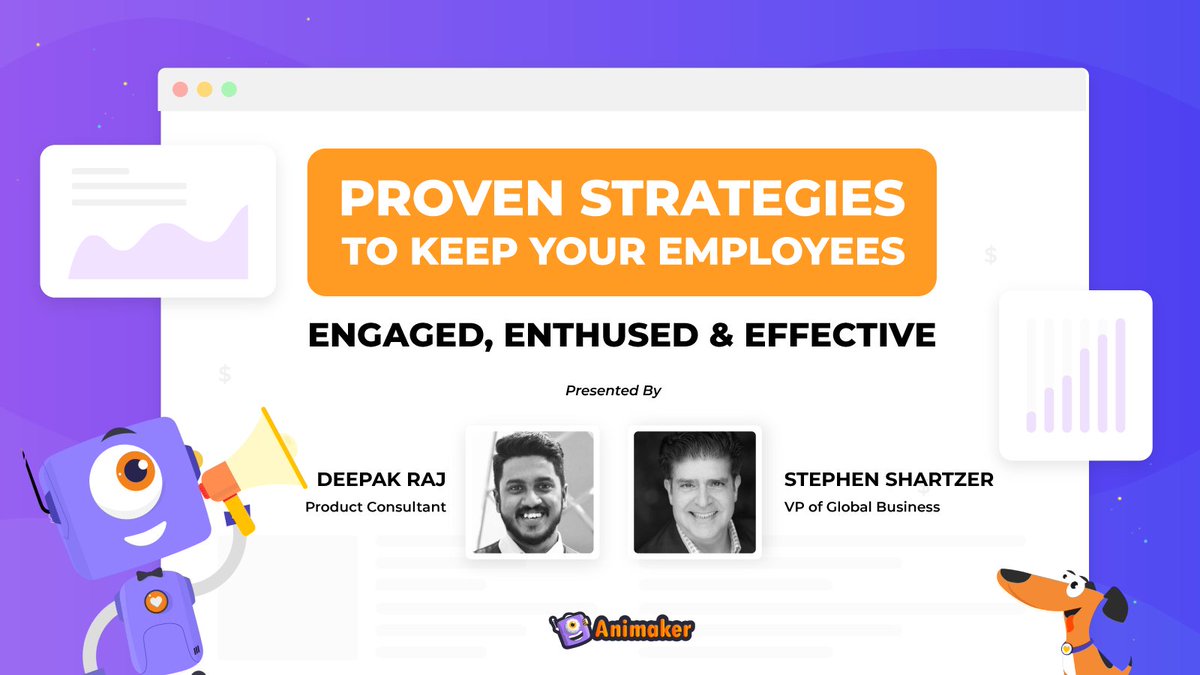 PROVEN STRATEGIES TO KEEP YOUR EMPLOYEES

ENGAGED, ENTHUSED & EFFECTIVE

Presented By

DEEPAK RAJ
Product Consultant

STEPHEN SHARTZER
VP of Global Business

Animaker